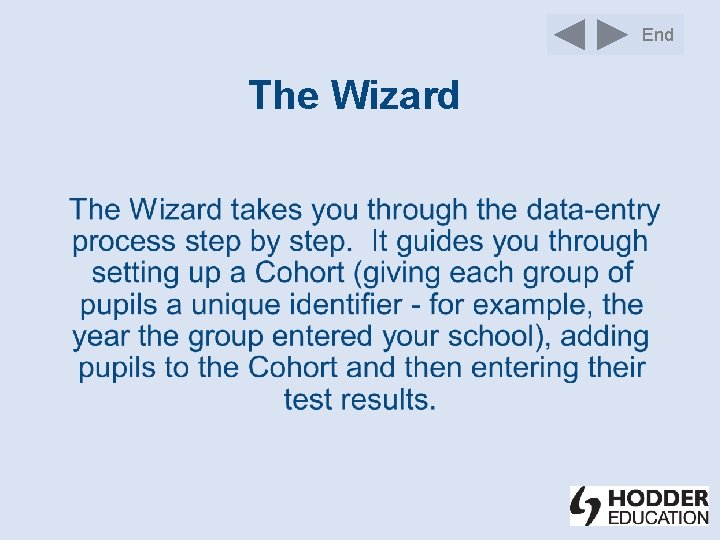 End

The Wizard

The Wizard takes you through the data-entry process step by step. It guides you through setting up a Cohort (giving each group of pupils a unique identifier - for example, the year the group entered your school), adding pupils to the Cohort and then entering their test results.

HODDER EDUCATION